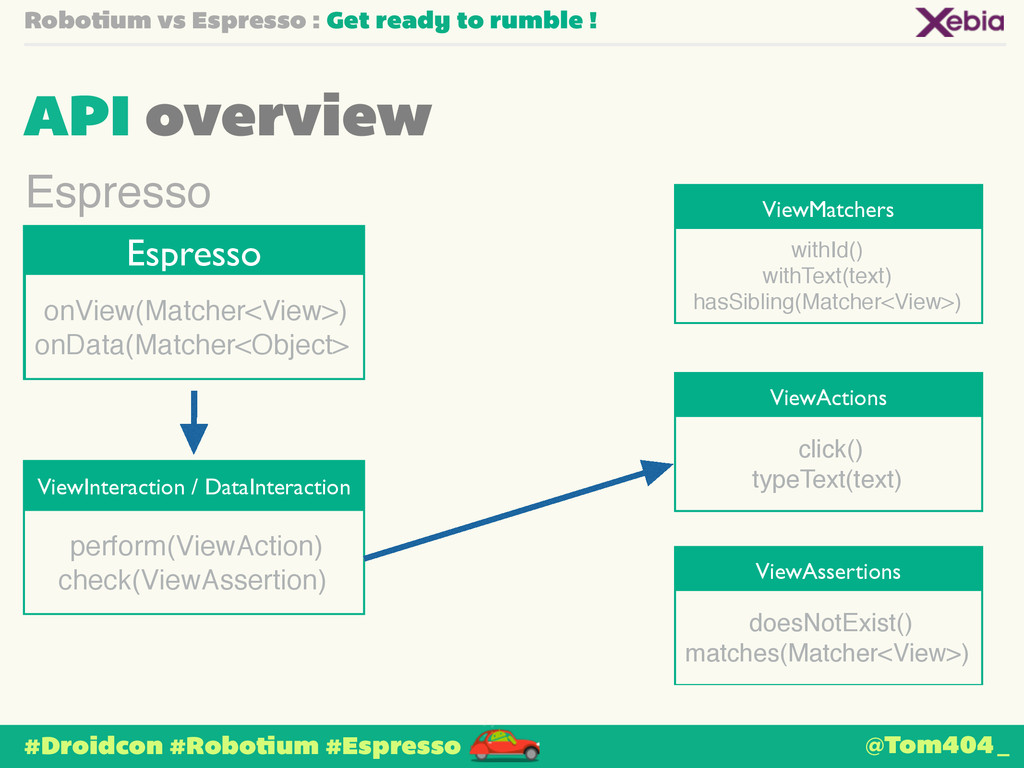 Robotium vs Espresso : Get ready to rumble !

Xebia

API overview

Espresso

Espresso

onView(Matcher<View>)
onData(Matcher<Object>

ViewInteraction / DataInteraction

perform(ViewAction)
check(ViewAssertion)

ViewMatchers

withId()
withText(text)
hasSibling(Matcher<View>)

ViewActions

click()
typeText(text)

ViewAssertions

doesNotExist()
matches(Matcher<View>)

#Droidcon #Robotium #Espresso

@Tom404_